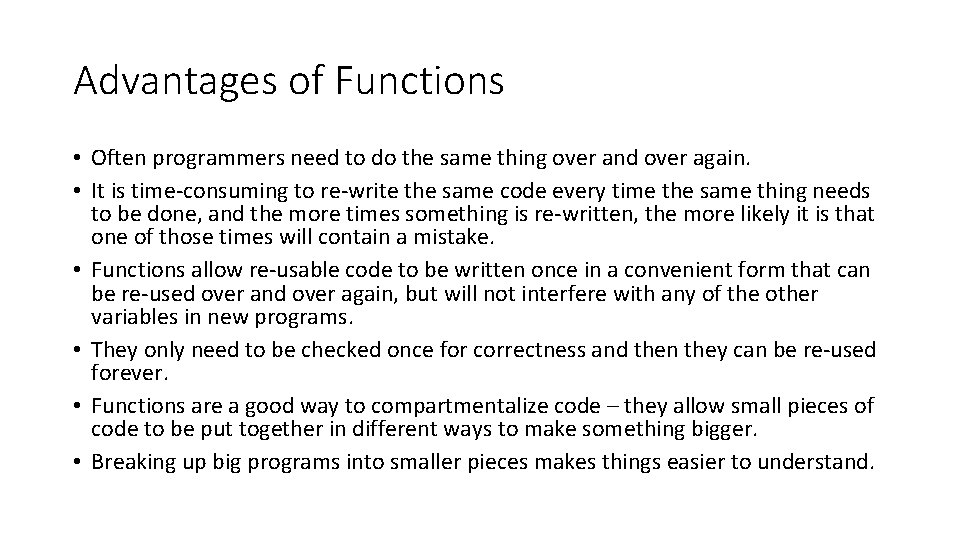 Advantages of Functions

• Often programmers need to do the same thing over and over again.
• It is time-consuming to re-write the same code every time the same thing needs to be done, and the more times something is re-written, the more likely it is that one of those times will contain a mistake.
• Functions allow re-usable code to be written once in a convenient form that can be re-used over and over again, but will not interfere with any of the other variables in new programs.
• They only need to be checked once for correctness and then they can be re-used forever.
• Functions are a good way to compartmentalize code – they allow small pieces of code to be put together in different ways to make something bigger.
• Breaking up big programs into smaller pieces makes things easier to understand.